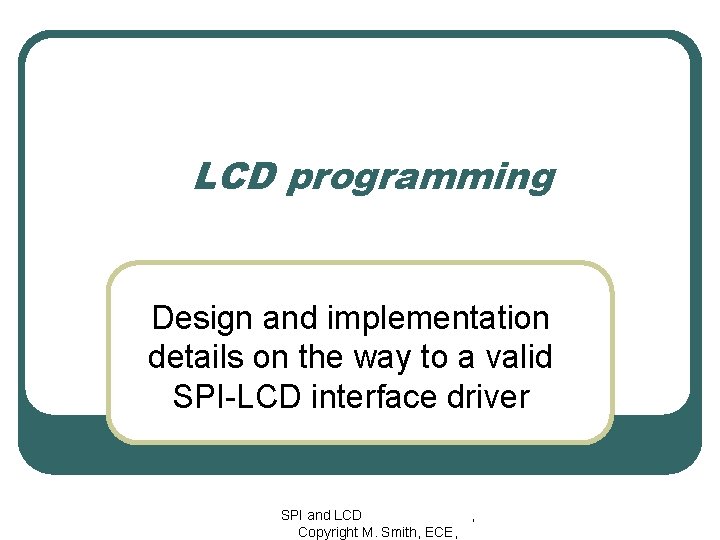 LCD programming

Design and implementation details on the way to a valid SPI-LCD interface driver

SPI and LCD ,
Copyright M. Smith, ECE,